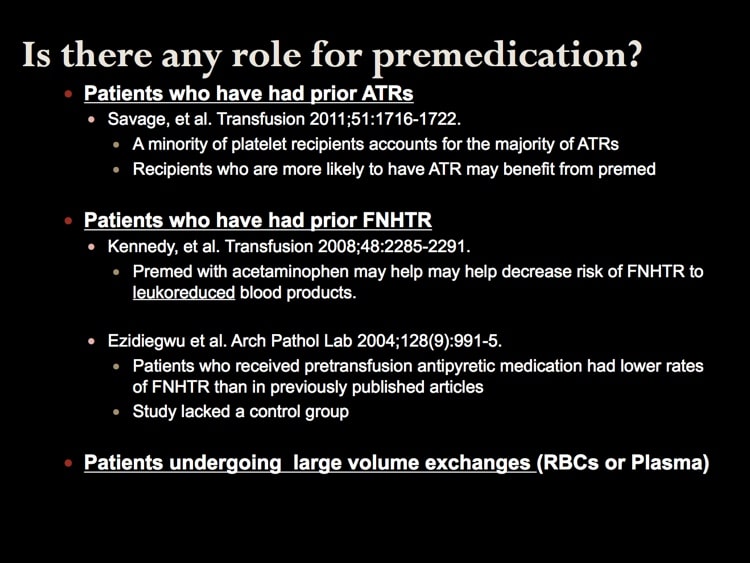 Is there any role for premedication?

• Patients who have had prior ATRs
  • Savage, et al. Transfusion 2011;51:1716-1722.
    • A minority of platelet recipients accounts for the majority of ATRs
    • Recipients who are more likely to have ATR may benefit from premed

• Patients who have had prior FNHTR
  • Kennedy, et al. Transfusion 2008;48:2285-2291.
    • Premed with acetaminophen may help may help decrease risk of FNHTR to leukoreduced blood products.

  • Ezidiegwu et al. Arch Pathol Lab 2004;128(9):991-5.
    • Patients who received pretransfusion antipyretic medication had lower rates of FNHTR than in previously published articles
    • Study lacked a control group

• Patients undergoing large volume exchanges (RBCs or Plasma)